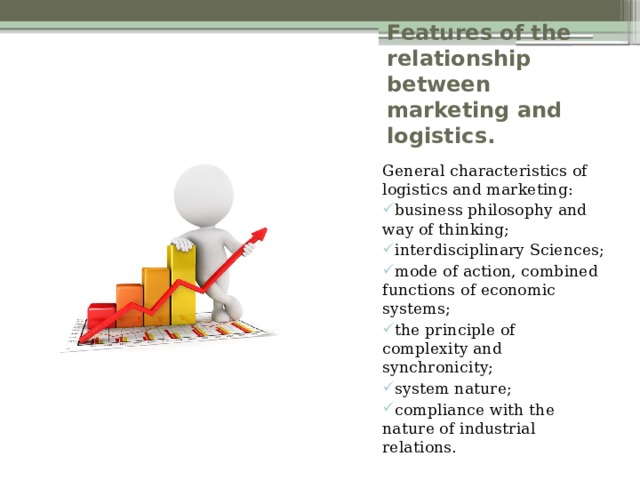 Features of the relationship between marketing and logistics.

General characteristics of logistics and marketing:
✓business philosophy and way of thinking;
✓interdisciplinary Sciences;
✓mode of action, combined functions of economic systems;
✓the principle of complexity and synchronicity;
✓system nature;
✓compliance with the nature of industrial relations.